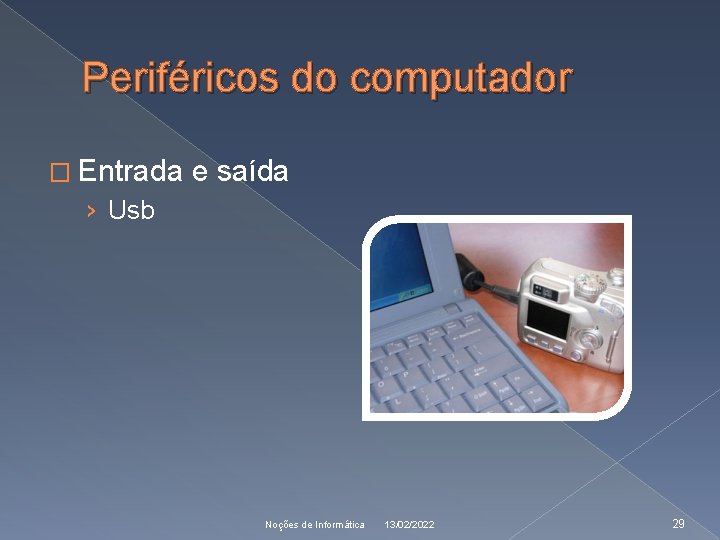 Periféricos do computador

□ Entrada e saída
› Usb

Noções de Informática 13/02/2022 29